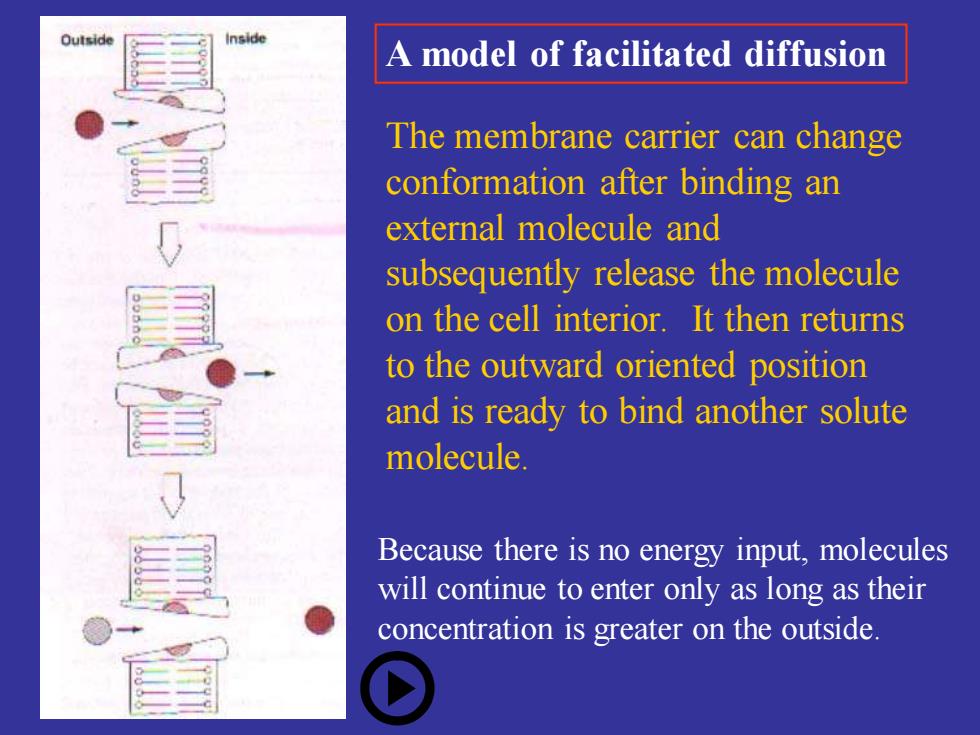 Outside

Inside

A model of facilitated diffusion

The membrane carrier can change conformation after binding an external molecule and subsequently release the molecule on the cell interior. It then returns to the outward oriented position and is ready to bind another solute molecule.

Because there is no energy input, molecules will continue to enter only as long as their concentration is greater on the outside.